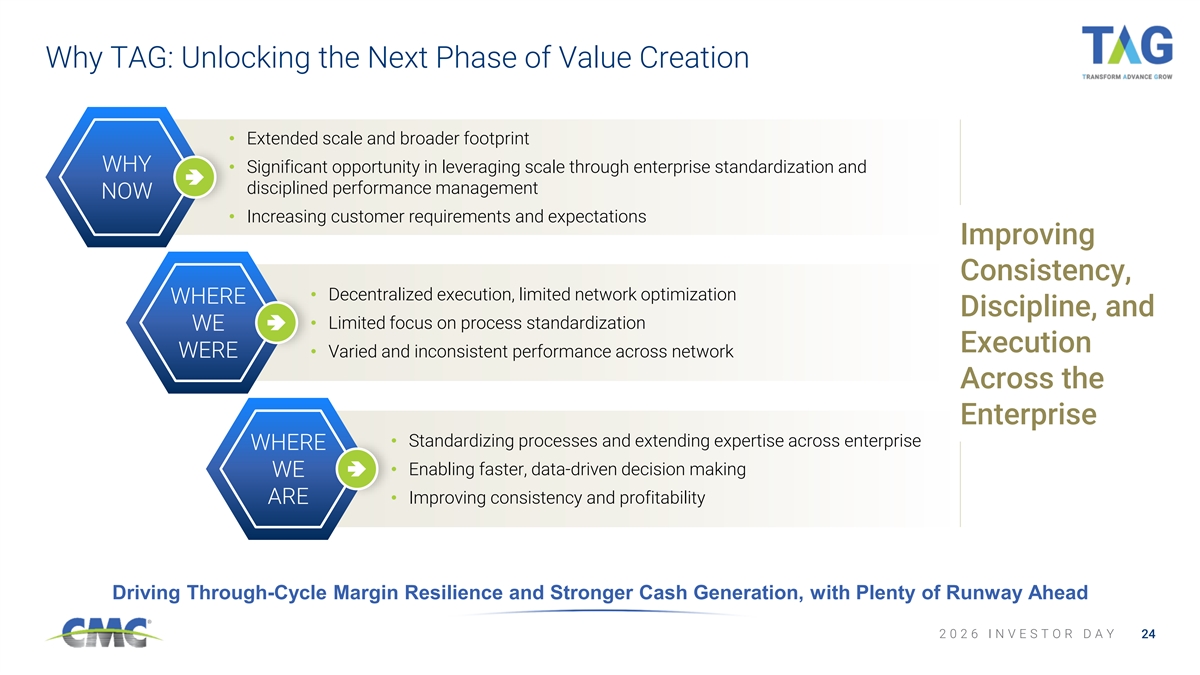 Why TAG: Unlocking the Next Phase of Value Creation

TAG
TRANSFORM ADVANCE GROW

WHY NOW

• Extended scale and broader footprint
• Significant opportunity in leveraging scale through enterprise standardization and disciplined performance management
• Increasing customer requirements and expectations

WHERE WE WERE

• Decentralized execution, limited network optimization
• Limited focus on process standardization
• Varied and inconsistent performance across network

WHERE WE ARE

• Standardizing processes and extending expertise across enterprise
• Enabling faster, data-driven decision making
• Improving consistency and profitability

Improving Consistency, Discipline, and Execution Across the Enterprise

Driving Through-Cycle Margin Resilience and Stronger Cash Generation, with Plenty of Runway Ahead

CMC

2026 INVESTOR DAY 24